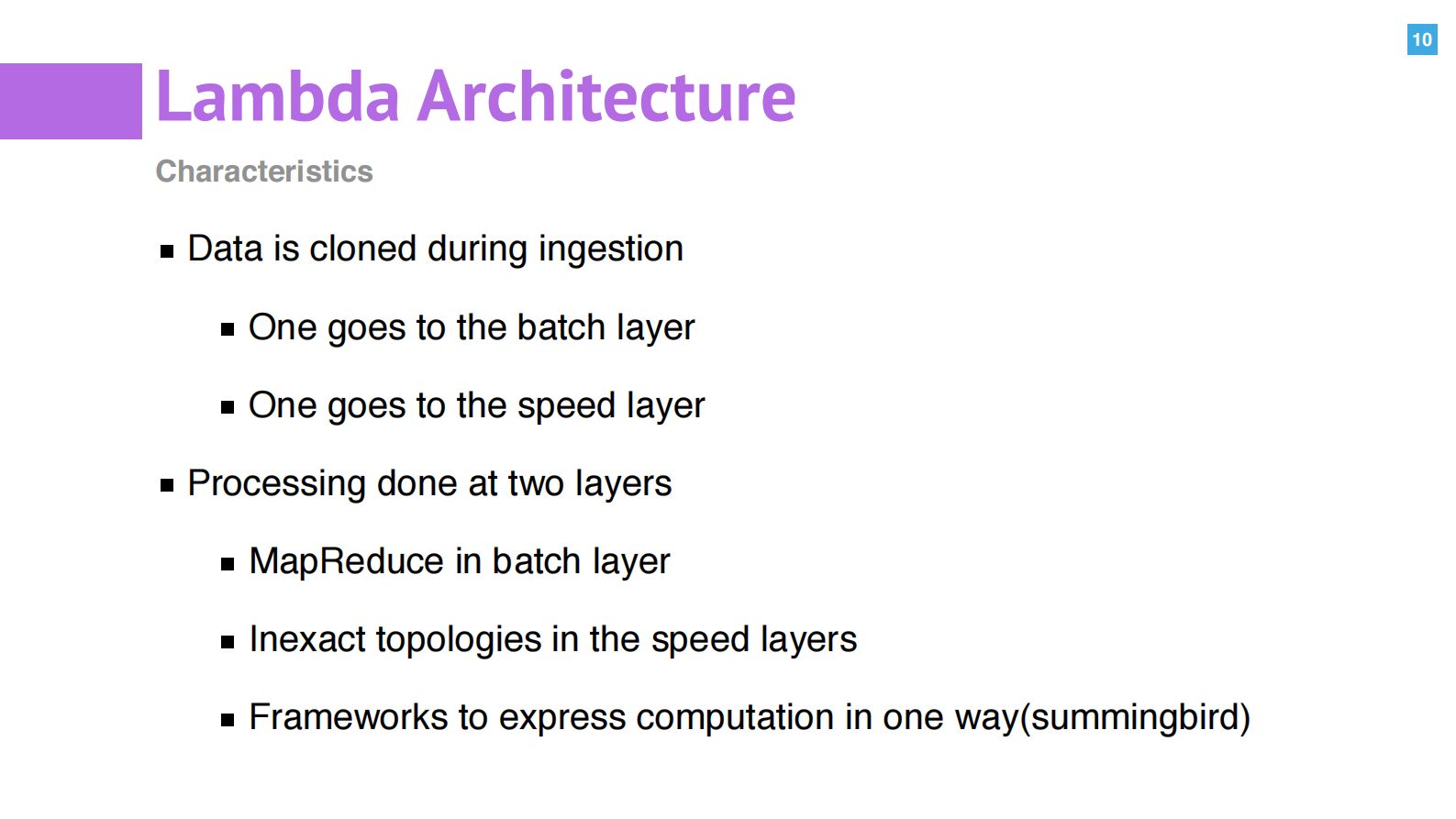 10

Lambda Architecture

Characteristics

▪ Data is cloned during ingestion

▪ One goes to the batch layer

▪ One goes to the speed layer

▪ Processing done at two layers

▪ MapReduce in batch layer

▪ Inexact topologies in the speed layers

▪ Frameworks to express computation in one way(summingbird)